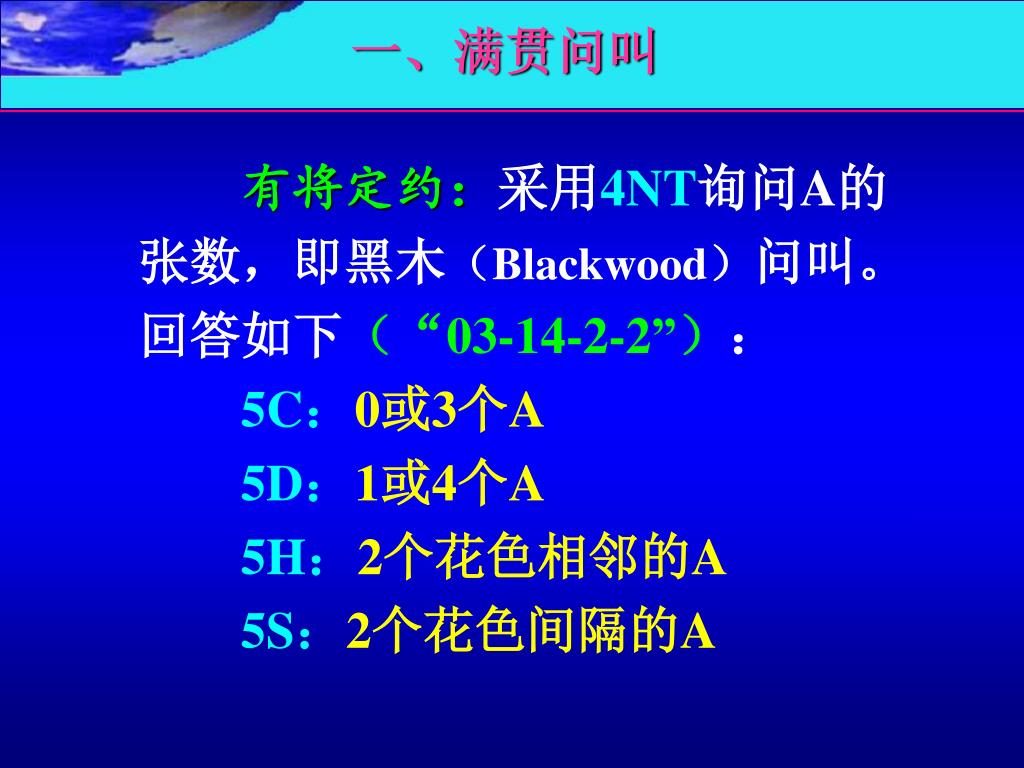 一、满贯问叫

有将定约：采用4NT询问A的张数，即黑木（Blackwood）问叫。回答如下（“03-14-2-2”）：

5C：0或3个A
5D：1或4个A
5H：2个花色相邻的A
5S：2个花色间隔的A